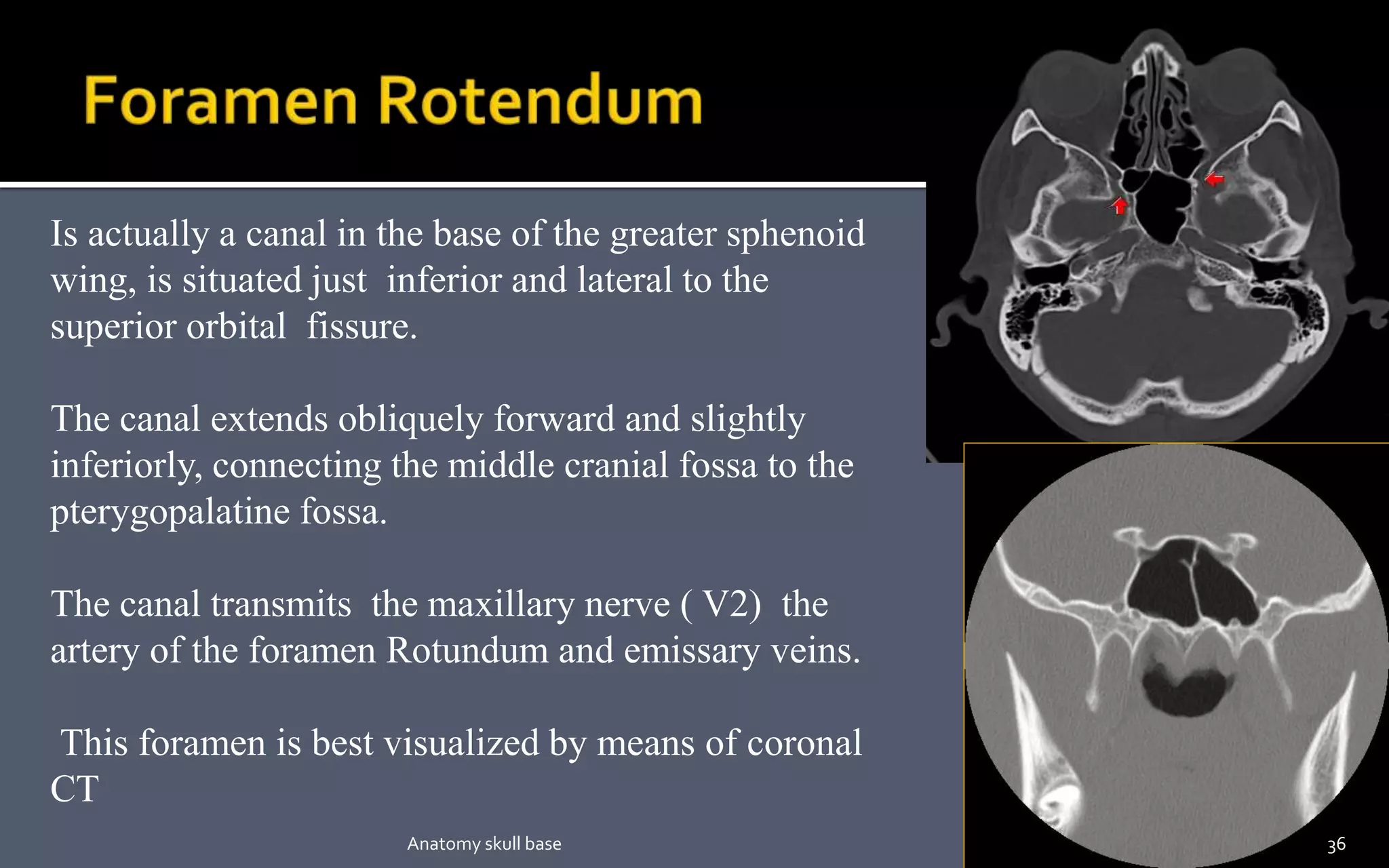 Foramen Rotendum

Is actually a canal in the base of the greater sphenoid wing, is situated just inferior and lateral to the superior orbital fissure.

The canal extends obliquely forward and slightly inferiorly, connecting the middle cranial fossa to the pterygopalatine fossa.

The canal transmits the maxillary nerve ( V2) the artery of the foramen Rotundum and emissary veins.

This foramen is best visualized by means of coronal CT

Anatomy skull base

36